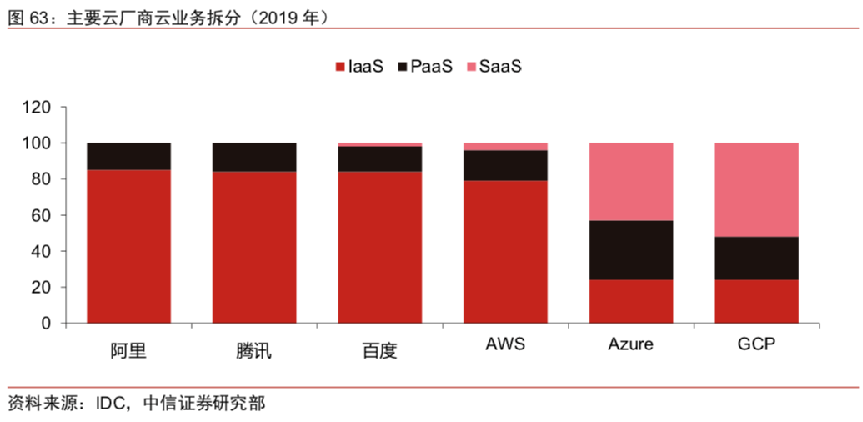 图 63：主要云厂商云业务拆分（2019 年）

IaaS PaaS SaaS

120
100
80
60
40
20
0

阿里 腾讯 百度 AWS Azure GCP

资料来源：IDC，中信证券研究部